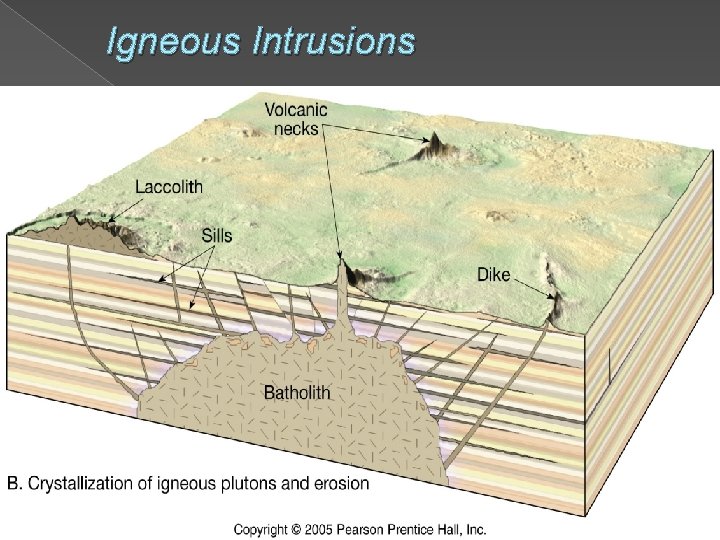 Igneous Intrusions

Volcanic necks

Laccolith

Sills

Dike

Batholith

B. Crystallization of igneous plutons and erosion

Copyright © 2005 Pearson Prentice Hall, Inc.